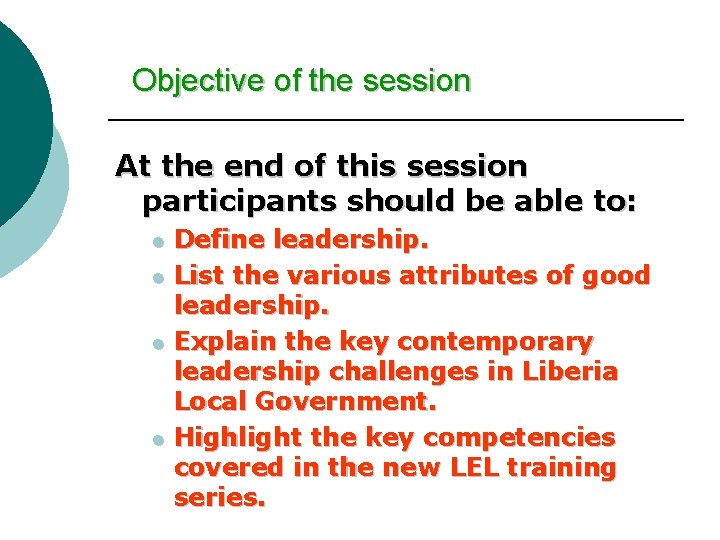 Objective of the session

At the end of this session participants should be able to:

- Define leadership.
- List the various attributes of good leadership.
- Explain the key contemporary leadership challenges in Liberia Local Government.
- Highlight the key competencies covered in the new LEL training series.